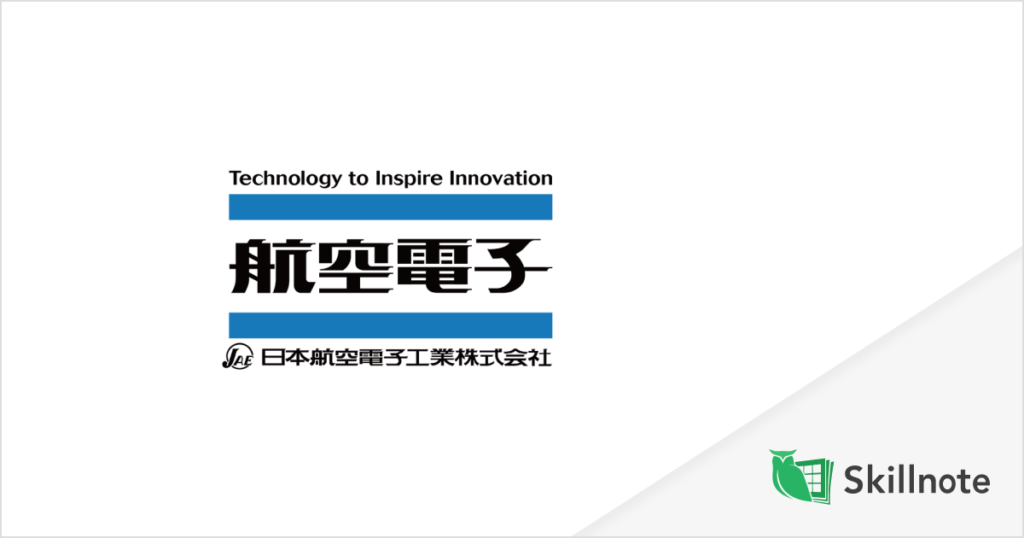 Technology to Inspire Innovation

航空電子

JAE 日本航空電子工業株式会社

Skillnote